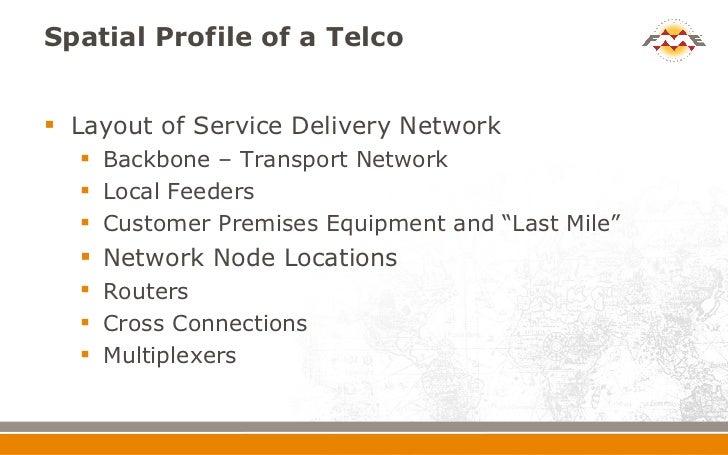 Spatial Profile of a Telco

FME

- Layout of Service Delivery Network
  - Backbone – Transport Network
  - Local Feeders
  - Customer Premises Equipment and “Last Mile”
  - Network Node Locations
  - Routers
  - Cross Connections
  - Multiplexers